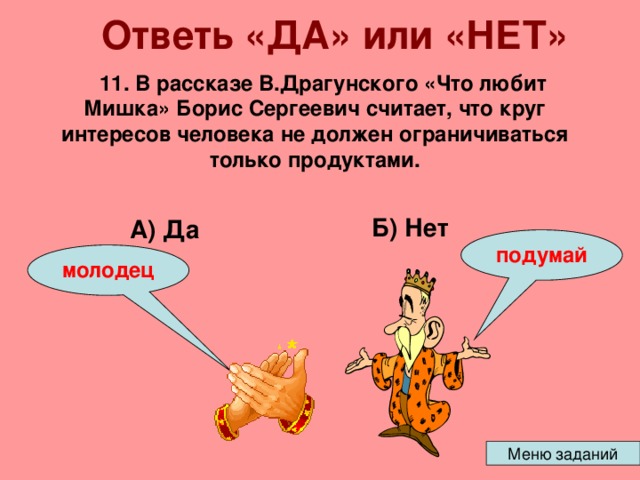 Ответь «ДА» или «НЕТ»

11. В рассказе В.Драгунского «Что любит Мишка» Борис Сергеевич считает, что круг интересов человека не должен ограничиваться только продуктами.

А) Да

Б) Нет

молодец

подумай

Меню заданий